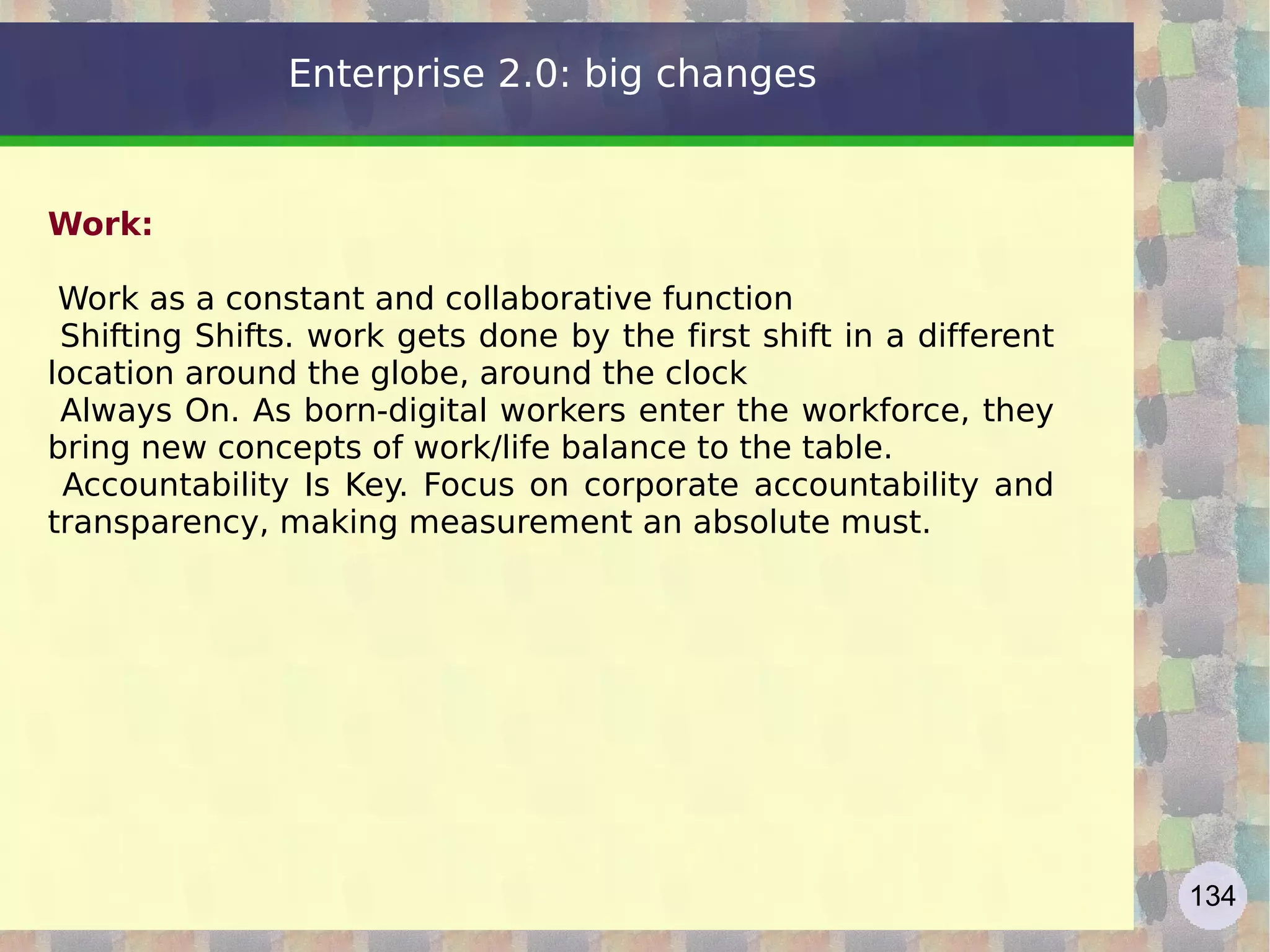 Enterprise 2.0: big changes

Work:

Work as a constant and collaborative function
Shifting Shifts. work gets done by the first shift in a different location around the globe, around the clock
Always On. As born-digital workers enter the workforce, they bring new concepts of work/life balance to the table.
Accountability Is Key. Focus on corporate accountability and transparency, making measurement an absolute must.

134